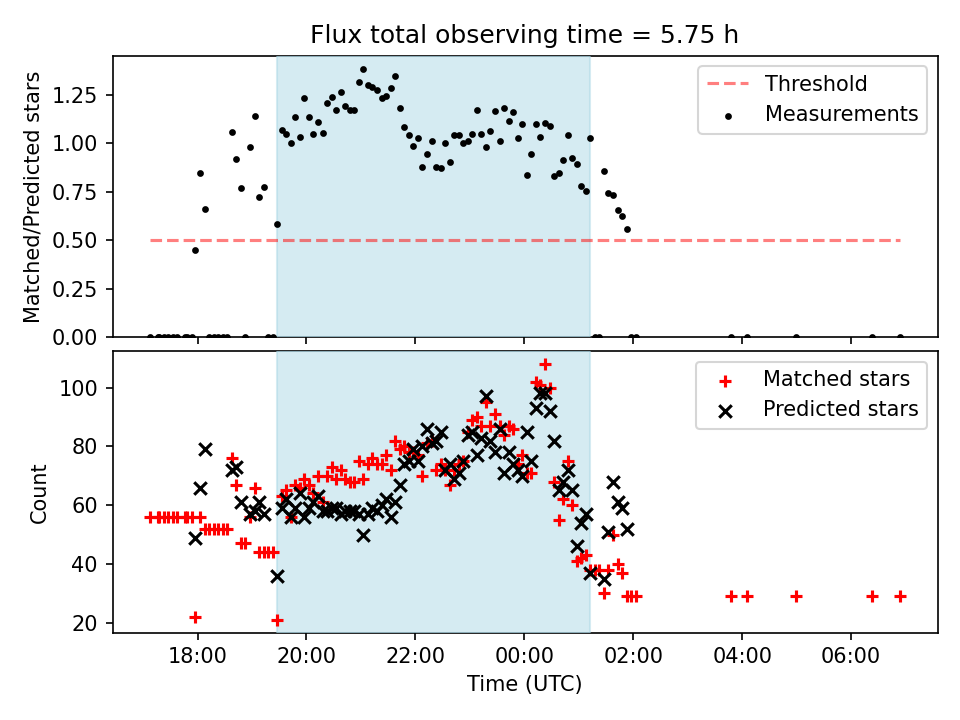 Flux total observing time = 5.75 h

Matched/Predicted stars

1.25
1.00
0.75
0.50
0.25
0.00

Threshold
Measurements

Count

100
80
60
40
20

Matched stars
Predicted stars

18:00
20:00
22:00
00:00
02:00
04:00
06:00

Time (UTC)